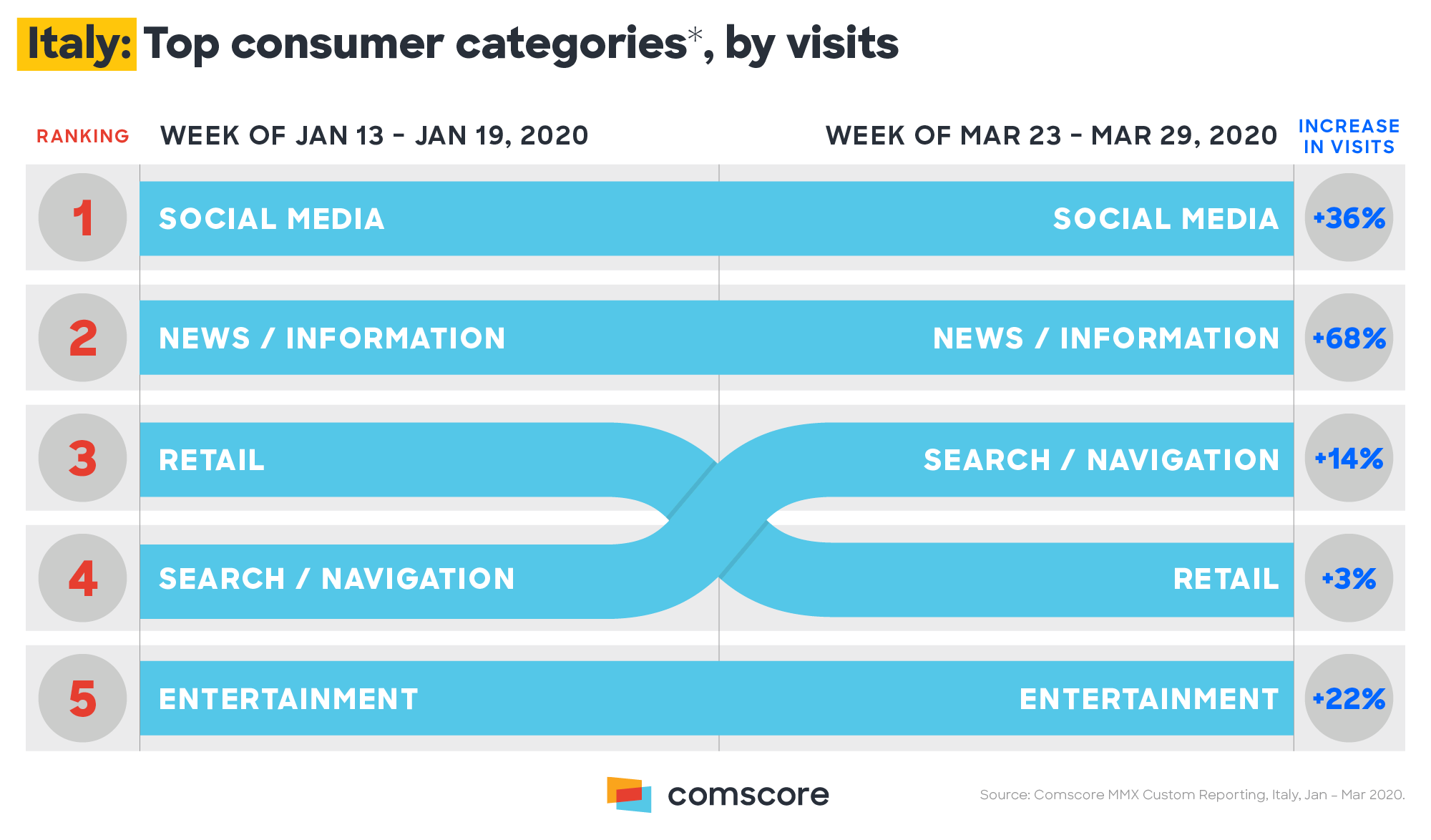 Italy: Top consumer categories*, by visits

| RANKING | WEEK OF JAN 13 – JAN 19, 2020 | WEEK OF MAR 23 – MAR 29, 2020 | INCREASE IN VISITS |
|---|---|---|---|
| 1 | SOCIAL MEDIA | SOCIAL MEDIA | +36% |
| 2 | NEWS / INFORMATION | NEWS / INFORMATION | +68% |
| 3 | RETAIL | SEARCH / NAVIGATION | +14% |
| 4 | SEARCH / NAVIGATION | RETAIL | +3% |
| 5 | ENTERTAINMENT | ENTERTAINMENT | +22% |

comscore

Source: Comscore MMX Custom Reporting, Italy, Jan – Mar 2020.